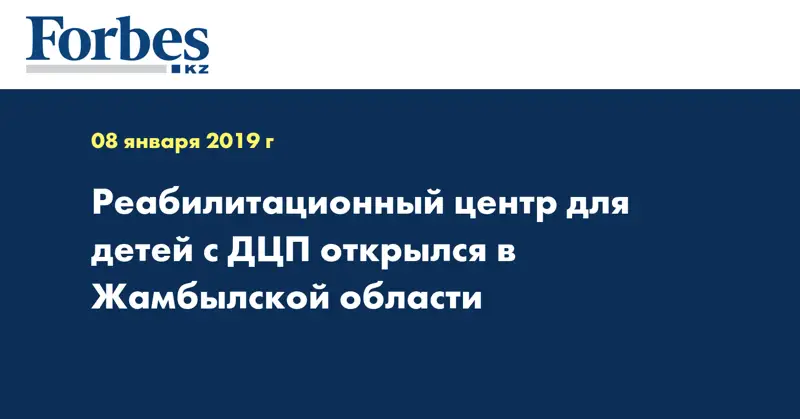 Forbes
KZ

08 января 2019 г

Реабилитационный центр для детей с ДЦП открылся в Жамбылской области